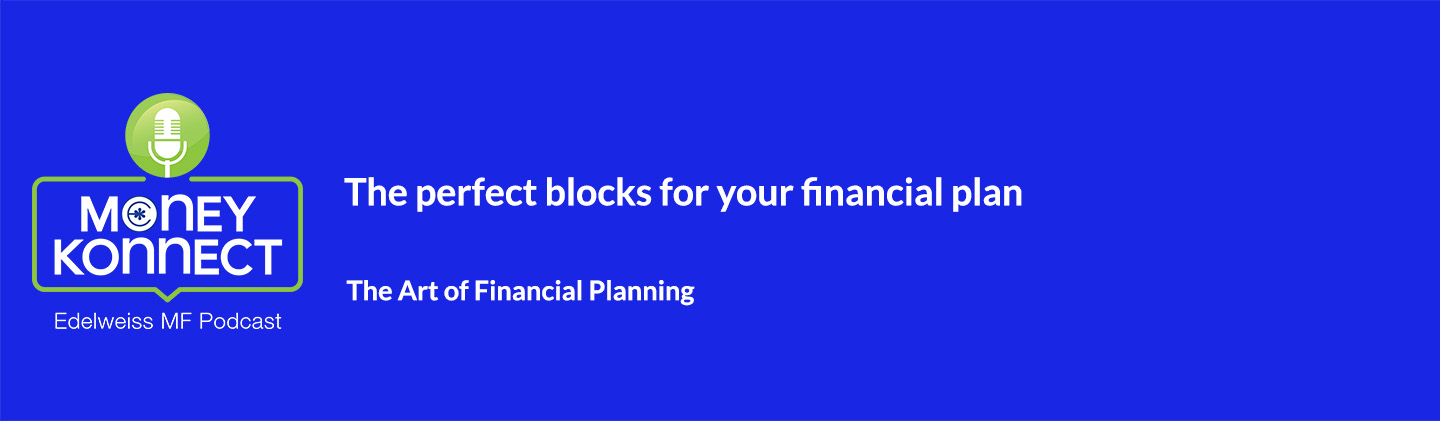 MONEY KONNECT
Edelweiss MF Podcast

The perfect blocks for your financial plan

The Art of Financial Planning